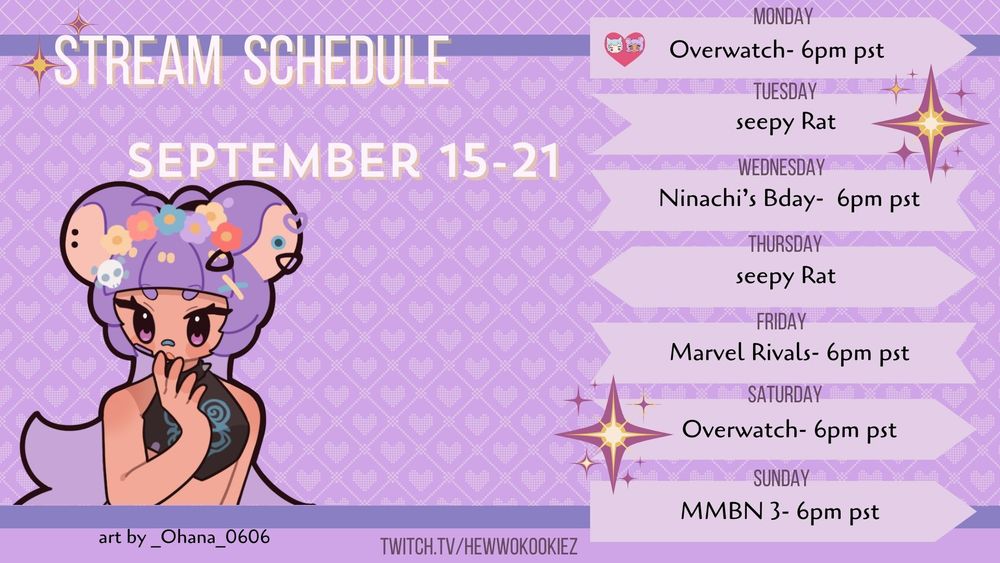 STREAM SCHEDULE

SEPTEMBER 15-21

MONDAY
Overwatch- 6pm pst

TUESDAY
seepy Rat

WEDNESDAY
Ninachi's Bday- 6pm pst

THURSDAY
seepy Rat

FRIDAY
Marvel Rivals- 6pm pst

SATURDAY
Overwatch- 6pm pst

SUNDAY
MMBN 3- 6pm pst

art by _Ohana_0606

TWITCH.TV/HEWWOKOOKIEZ